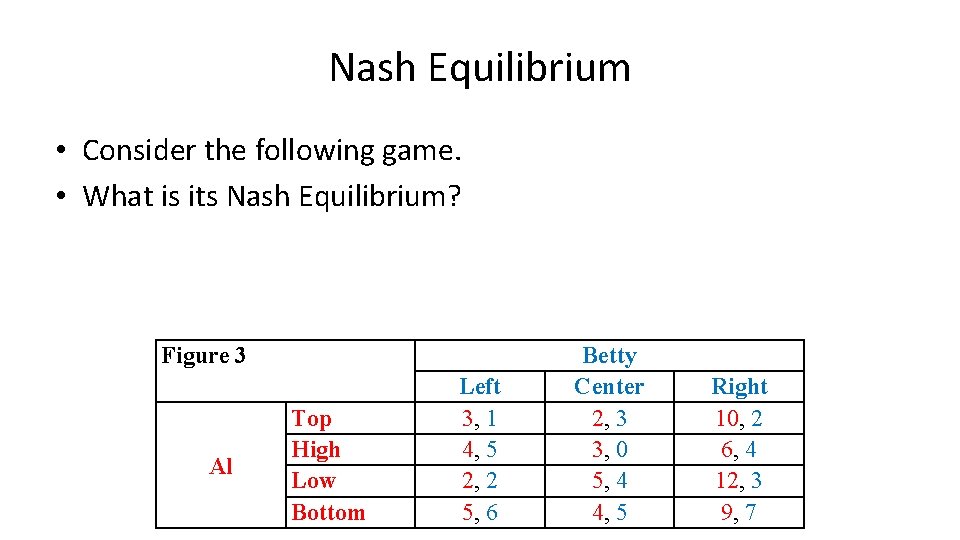 Nash Equilibrium

• Consider the following game.
• What is its Nash Equilibrium?

| Figure 3 | | Betty | | |
|---|---|---|---|---|
| | | Left | Center | Right |
| Al | Top | 3, 1 | 2, 3 | 10, 2 |
| | High | 4, 5 | 3, 0 | 6, 4 |
| | Low | 2, 2 | 5, 4 | 12, 3 |
| | Bottom | 5, 6 | 4, 5 | 9, 7 |